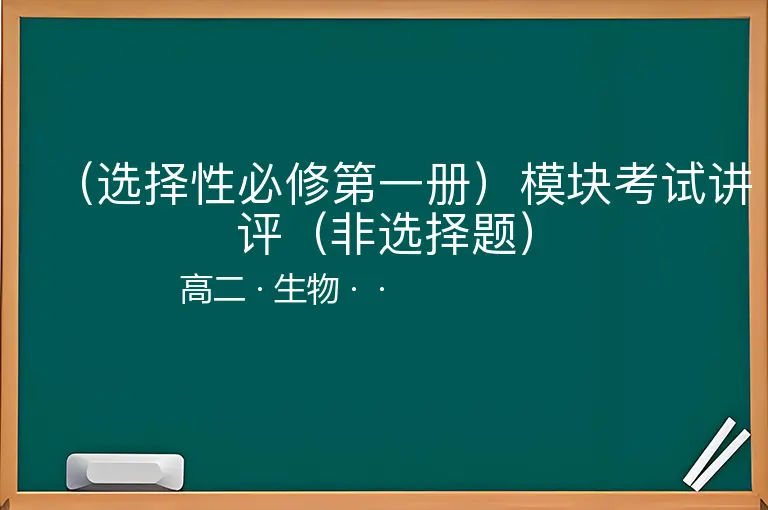 （选择性必修第一册）模块考试讲评（非选择题）

高二 · 生物 · ·